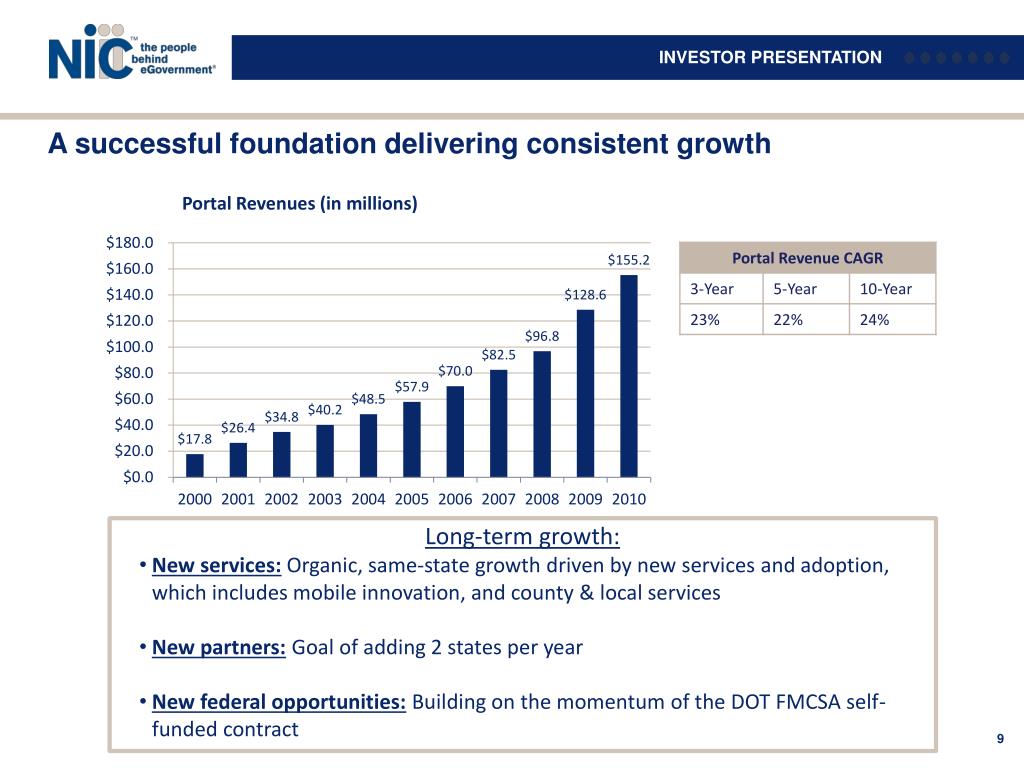 NIC™ the people behind eGovernment®

INVESTOR PRESENTATION

A successful foundation delivering consistent growth

Portal Revenues (in millions)

$180.0
$160.0
$140.0
$120.0
$100.0
$80.0
$60.0
$40.0
$20.0
$0.0

$17.8 $26.4 $34.8 $40.2 $48.5 $57.9 $70.0 $82.5 $96.8 $128.6 $155.2

2000 2001 2002 2003 2004 2005 2006 2007 2008 2009 2010

| Portal Revenue CAGR | | |
|---|---|---|
| 3-Year | 5-Year | 10-Year |
| 23% | 22% | 24% |

Long-term growth:

• New services: Organic, same-state growth driven by new services and adoption, which includes mobile innovation, and county & local services

• New partners: Goal of adding 2 states per year

• New federal opportunities: Building on the momentum of the DOT FMCSA self-funded contract

9